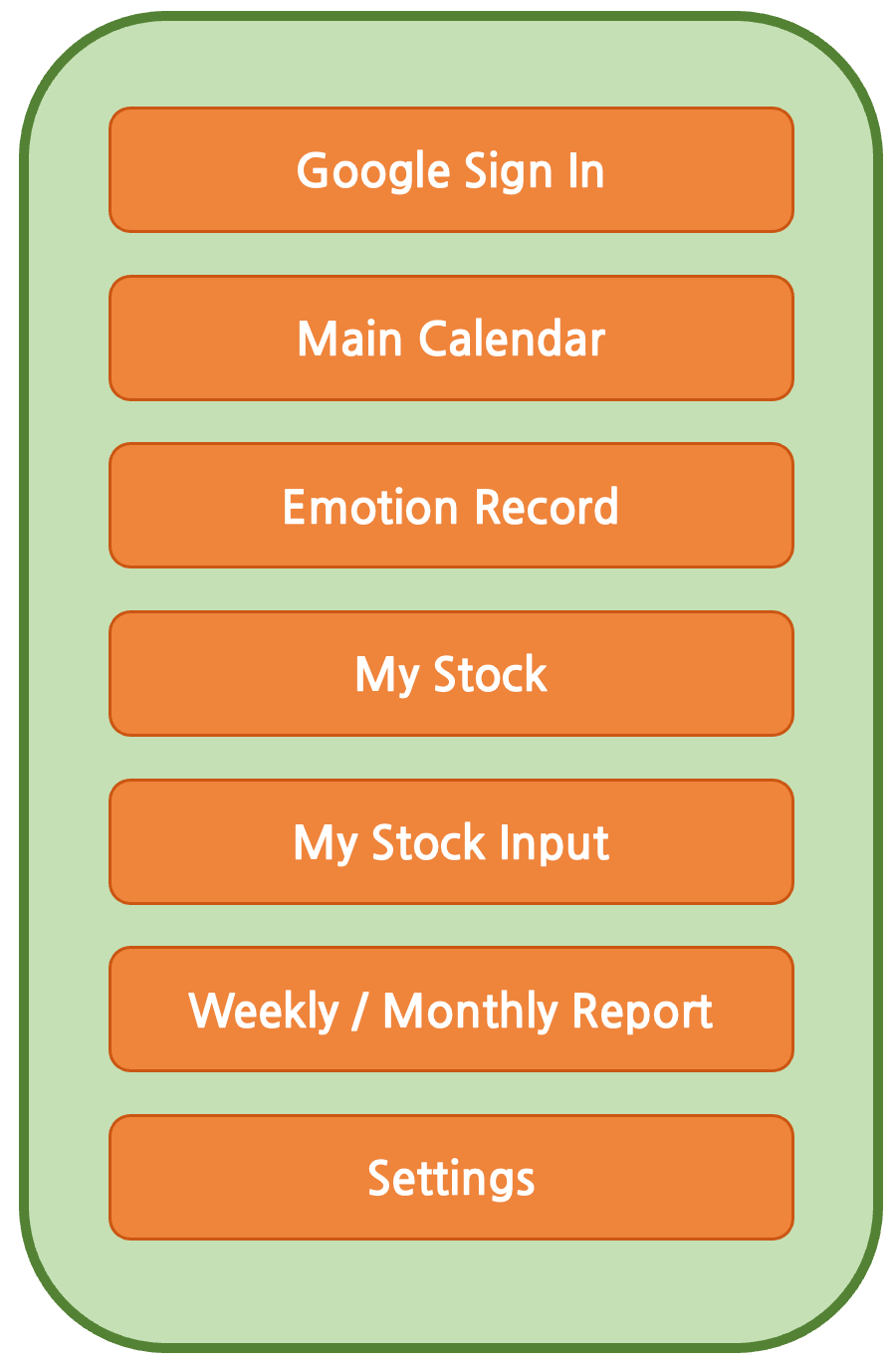 Google Sign In

Main Calendar

Emotion Record

My Stock

My Stock Input

Weekly / Monthly Report

Settings